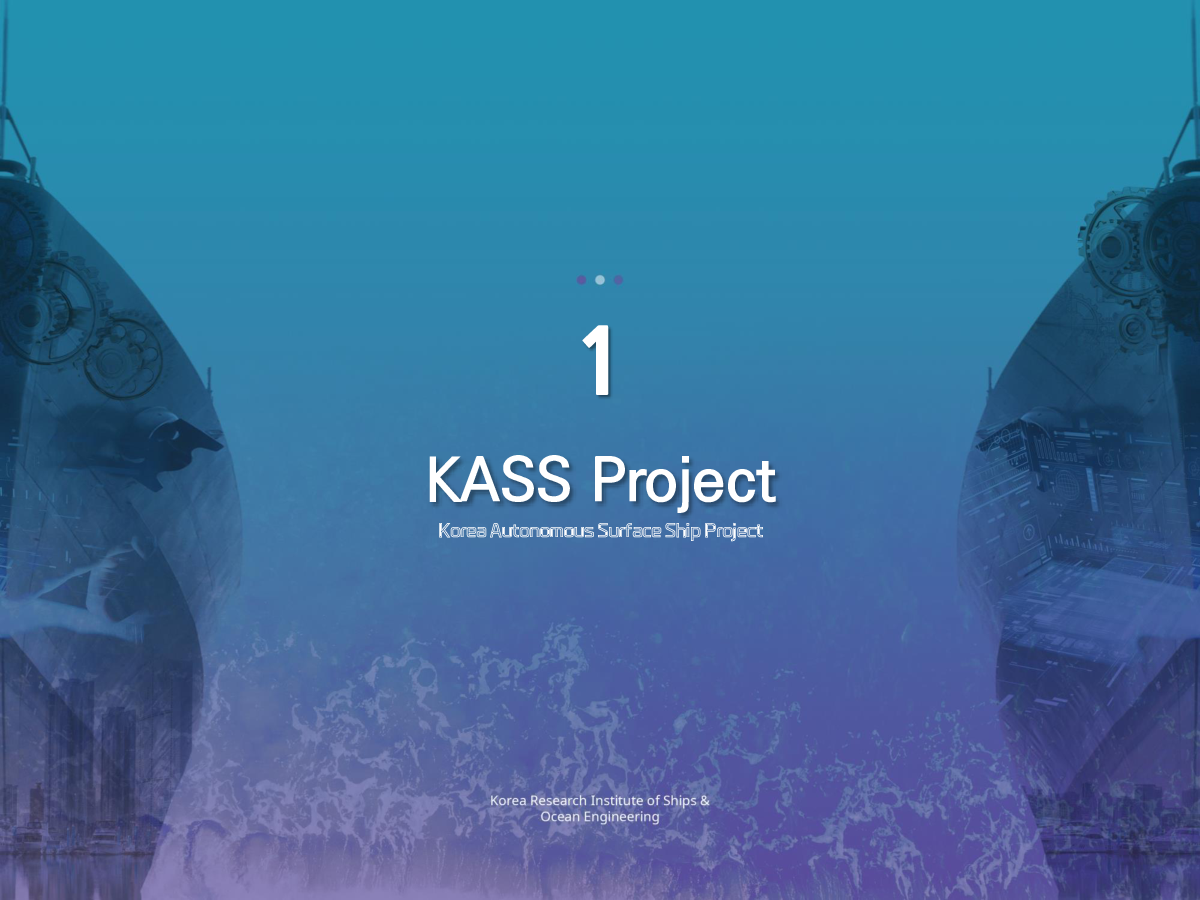 1

KASS Project

Korea Autonomous Surface Ship Project

Korea Research Institute of Ships & Ocean Engineering